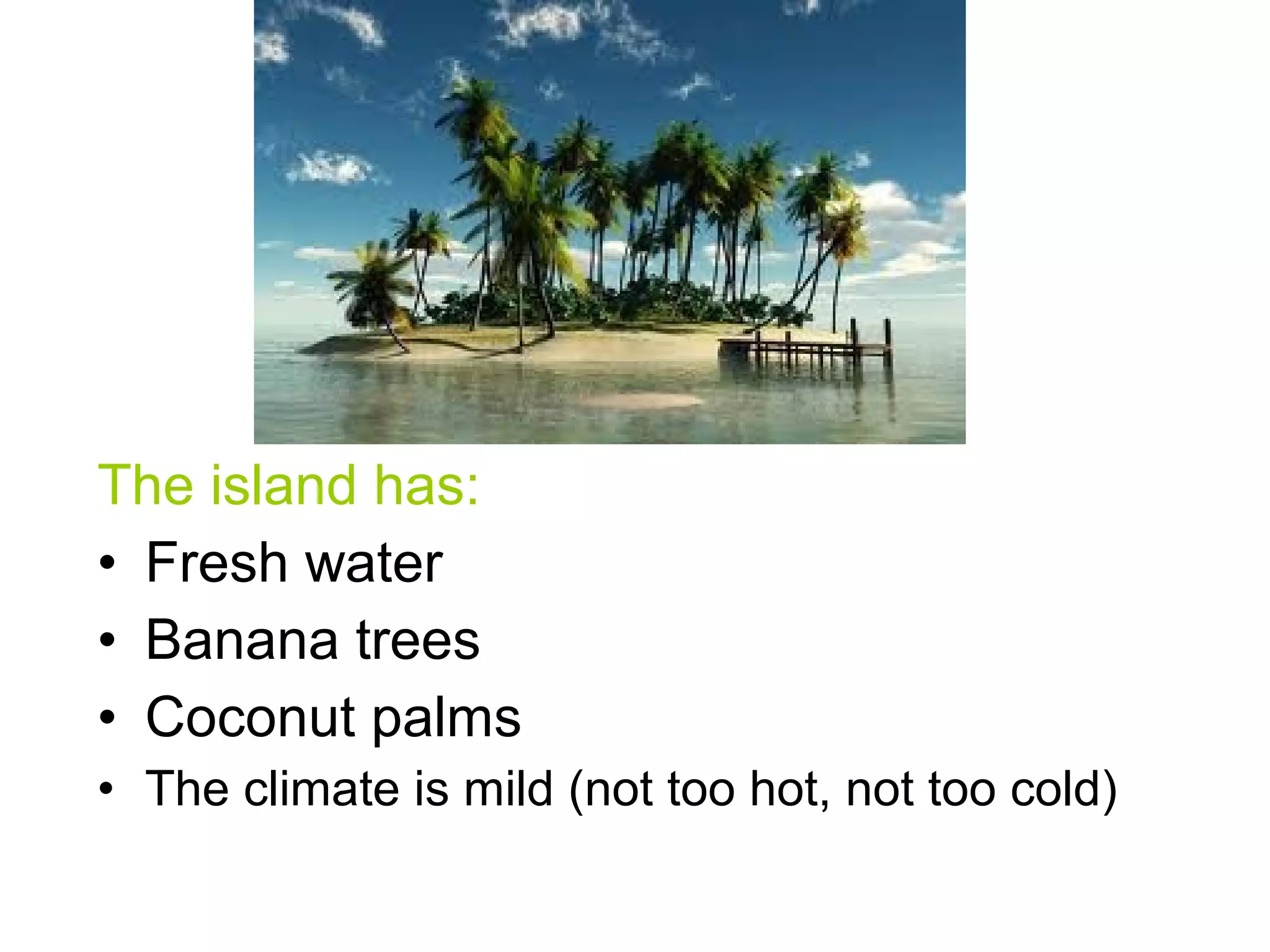 The island has:

• Fresh water
• Banana trees
• Coconut palms
• The climate is mild (not too hot, not too cold)